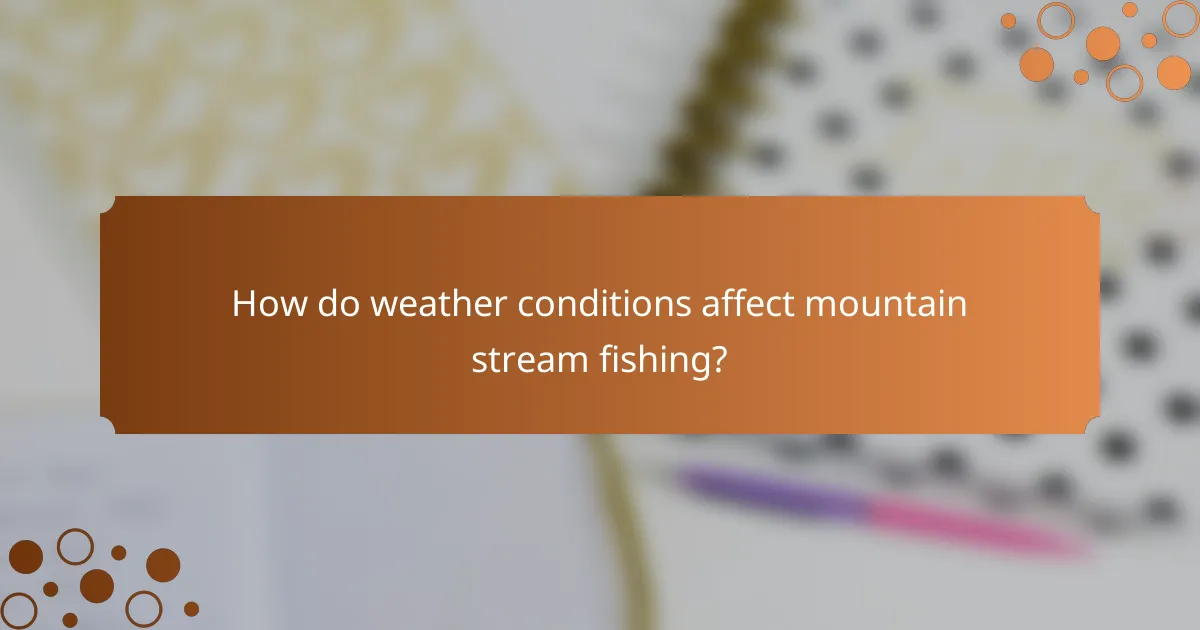 How do weather conditions affect mountain stream fishing?